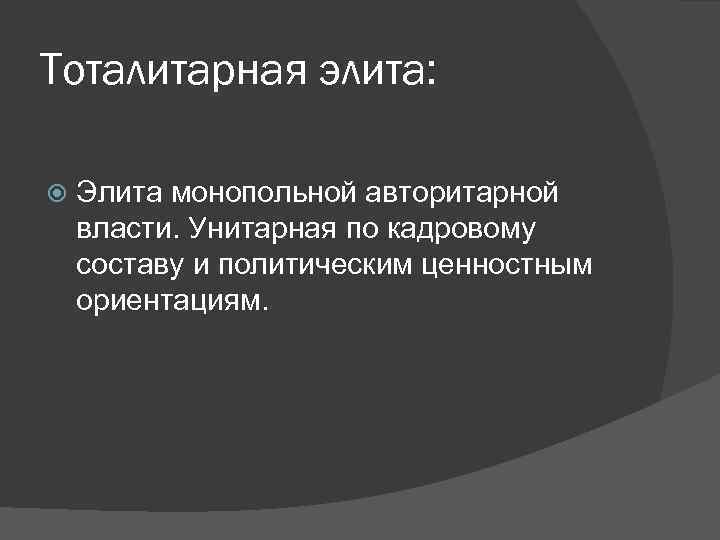 Тоталитарная элита:

Элита монопольной авторитарной власти. Унитарная по кадровому составу и политическим ценностным ориентациям.